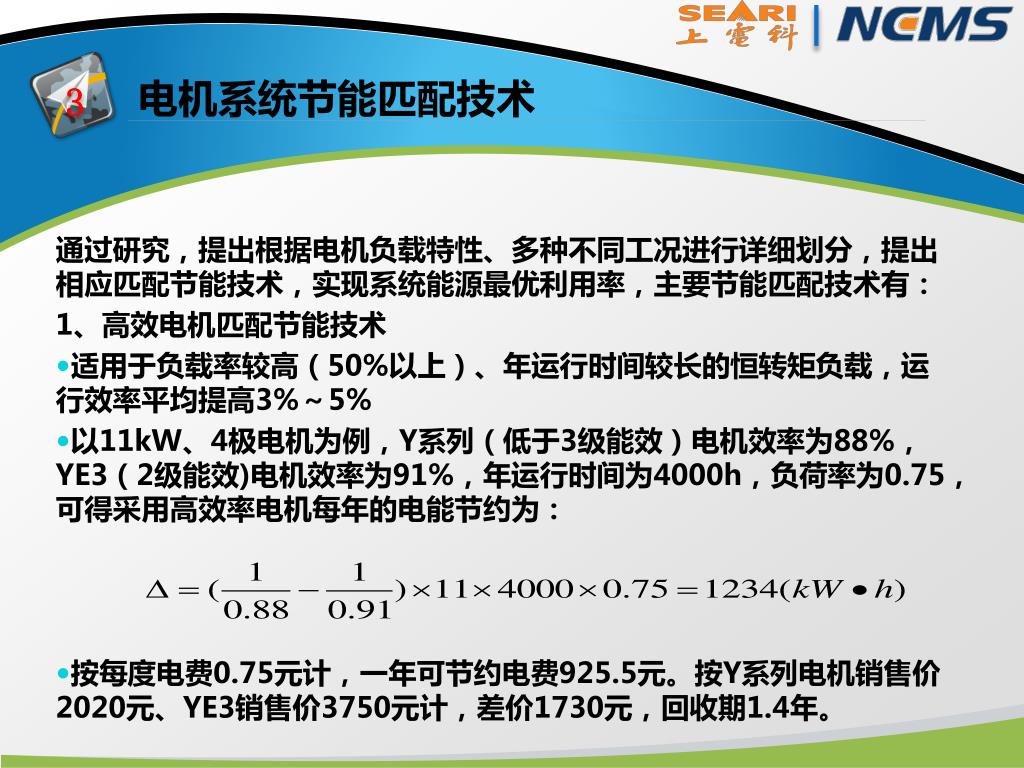 SEARI 上電科 | NCMS

3

电机系统节能匹配技术

通过研究，提出根据电机负载特性、多种不同工况进行详细划分，提出相应匹配节能技术，实现系统能源最优利用率，主要节能匹配技术有：

1、高效电机匹配节能技术

•适用于负载率较高（50%以上）、年运行时间较长的恒转矩负载，运行效率平均提高3%～5%

•以11kW、4极电机为例，Y系列（低于3级能效）电机效率为88%，YE3（2级能效)电机效率为91%，年运行时间为4000h，负荷率为0.75，可得采用高效率电机每年的电能节约为：

$\Delta = (\frac{1}{0.88} - \frac{1}{0.91}) \times 11 \times 4000 \times 0.75 = 1234(kW \bullet h)$

•按每度电费0.75元计，一年可节约电费925.5元。按Y系列电机销售价2020元、YE3销售价3750元计，差价1730元，回收期1.4年。